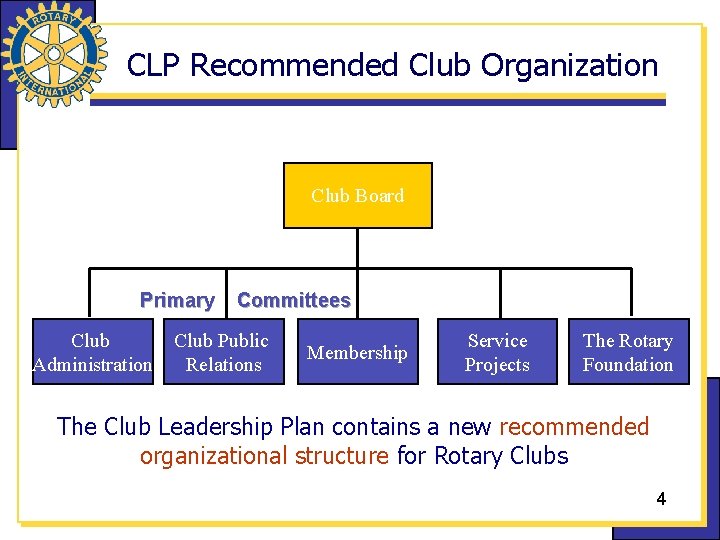 ROTARY INTERNATIONAL

CLP Recommended Club Organization

Club Board

Primary Committees

Club Administration

Club Public Relations

Membership

Service Projects

The Rotary Foundation

The Club Leadership Plan contains a new recommended organizational structure for Rotary Clubs

4